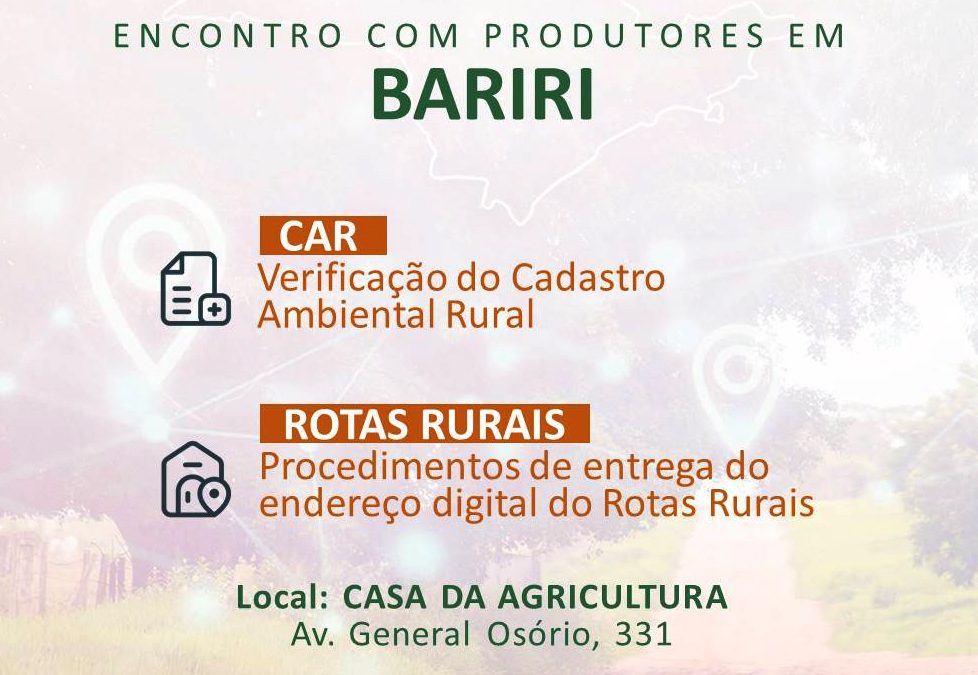 ENCONTRO COM PRODUTORES EM
BARIRI

CAR
Verificação do Cadastro Ambiental Rural

ROTAS RURAIS
Procedimentos de entrega do endereço digital do Rotas Rurais

Local: CASA DA AGRICULTURA
Av. General Osório, 331